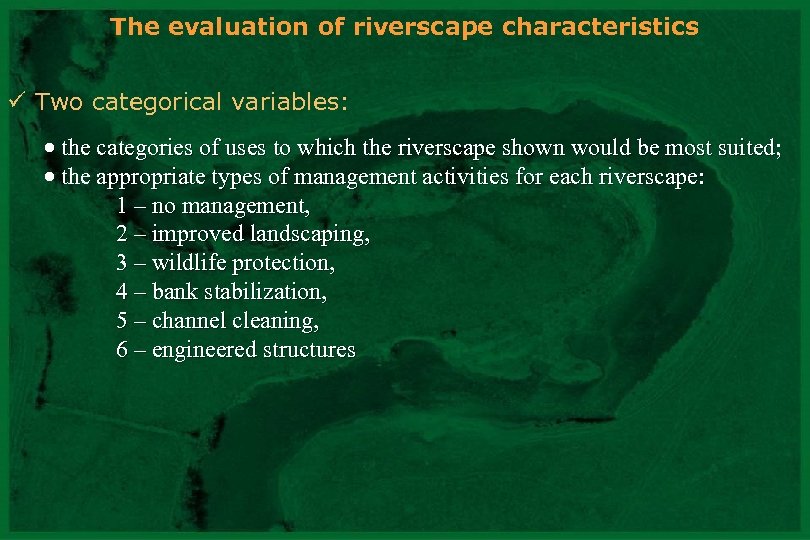 The evaluation of riverscape characteristics

✓ Two categorical variables:

• the categories of uses to which the riverscape shown would be most suited;
• the appropriate types of management activities for each riverscape:
1 – no management,
2 – improved landscaping,
3 – wildlife protection,
4 – bank stabilization,
5 – channel cleaning,
6 – engineered structures